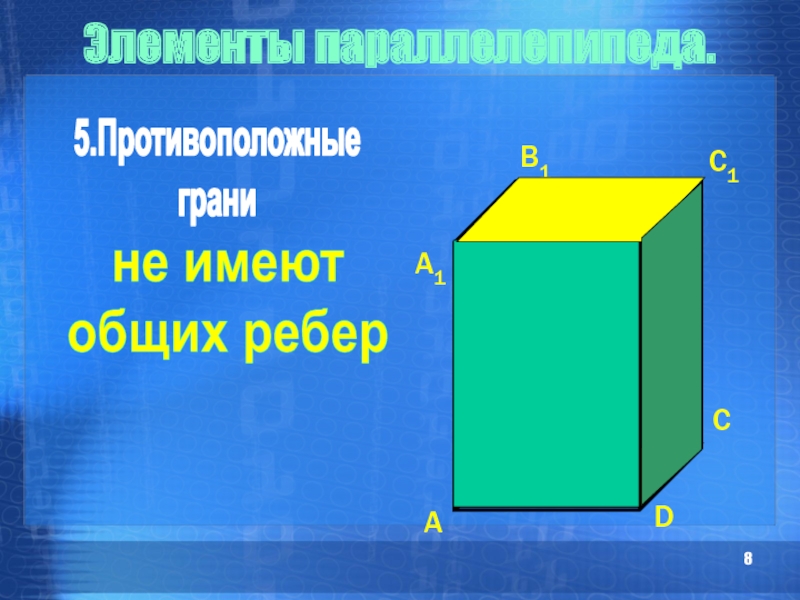 Элементы параллелепипеда.

5.Противоположные грани

не имеют общих ребер

$B_1$

$C_1$

$A_1$

C

A

D

8